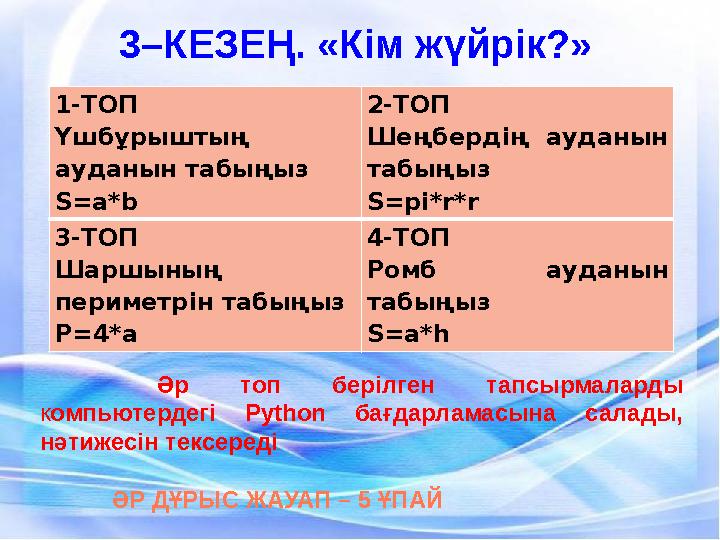 3–КЕЗЕҢ. «Кім жүйрік?»

| 1-ТОП Үшбұрыштың ауданын табыңыз S=a*b | 2-ТОП Шеңбердің ауданын табыңыз S=pi*r*r |
|---|---|
| 3-ТОП Шаршының периметрін табыңыз P=4*a | 4-ТОП Ромб ауданын табыңыз S=a*h |

Әр топ берілген тапсырмаларды компьютердегі Python бағдарламасына салады, нәтижесін тексереді

ӘР ДҰРЫС ЖАУАП – 5 ҰПАЙ